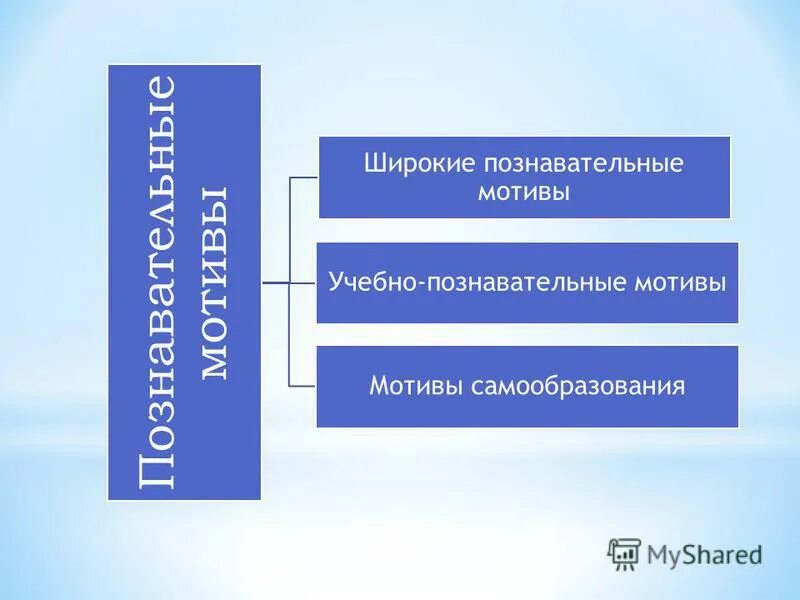 Познавательные мотивы

Широкие познавательные мотивы

Учебно-познавательные мотивы

Мотивы самообразования

MyShared